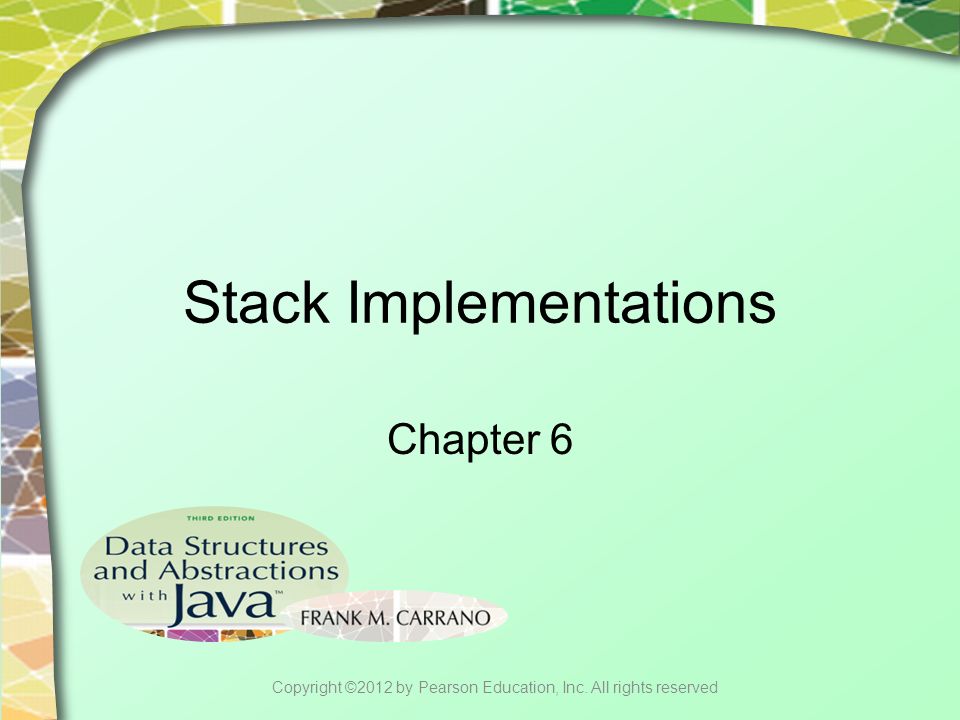 Stack Implementations

Chapter 6

THIRD EDITION
Data Structures and Abstractions with Java™
FRANK M. CARRANO

Copyright ©2012 by Pearson Education, Inc. All rights reserved